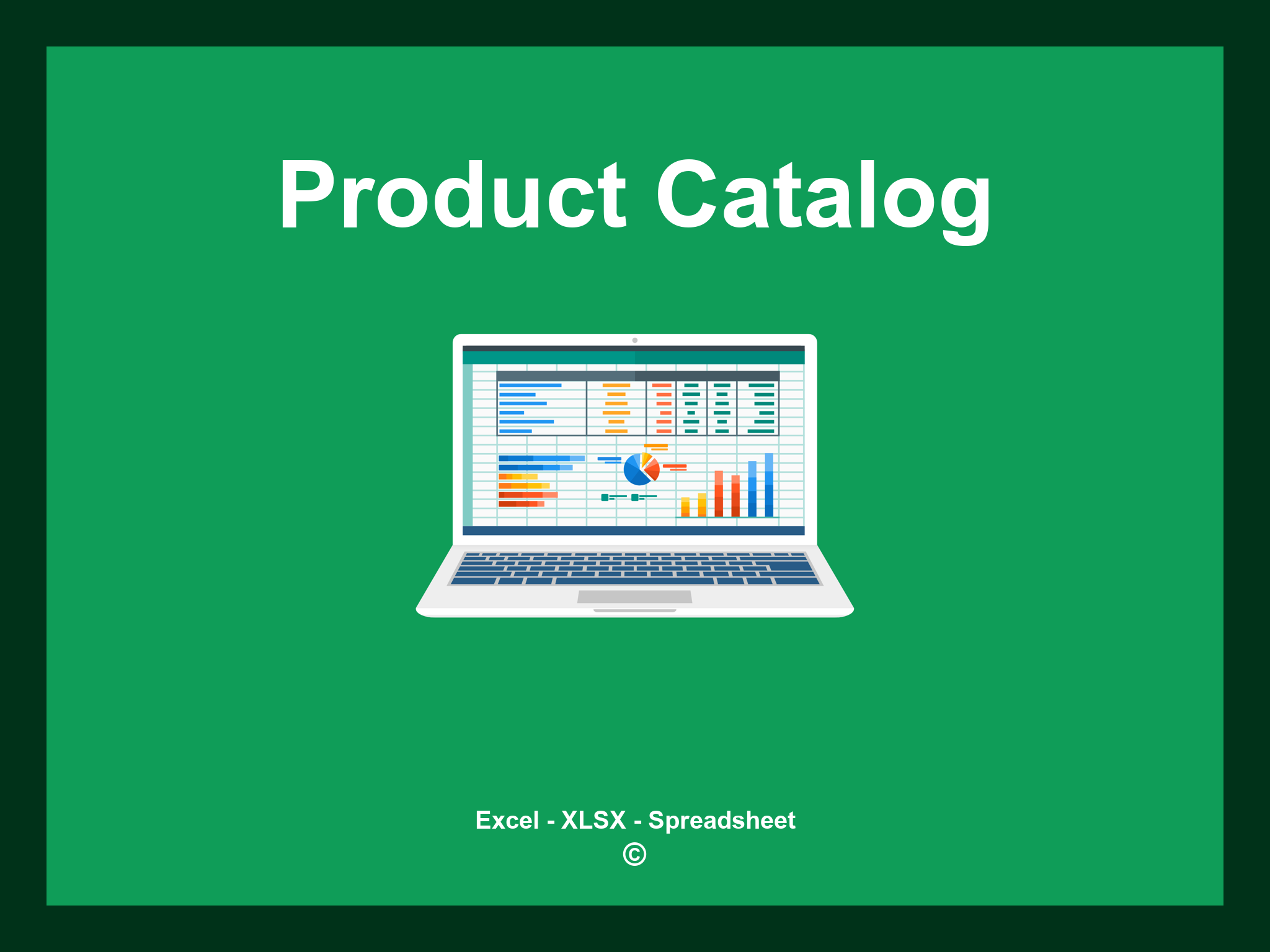 Product Catalog

Excel - XLSX - Spreadsheet
©